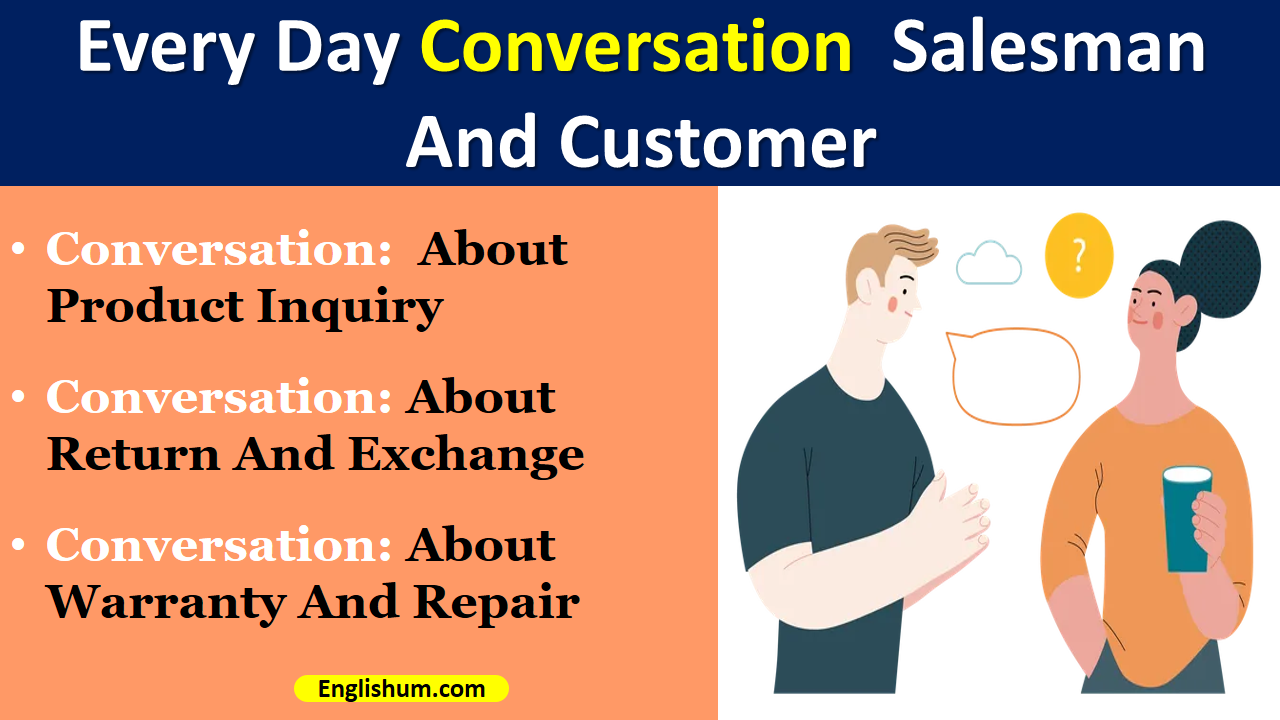 Every Day Conversation Salesman And Customer

• Conversation: About Product Inquiry

• Conversation: About Return And Exchange

• Conversation: About Warranty And Repair

?

Englishum.com